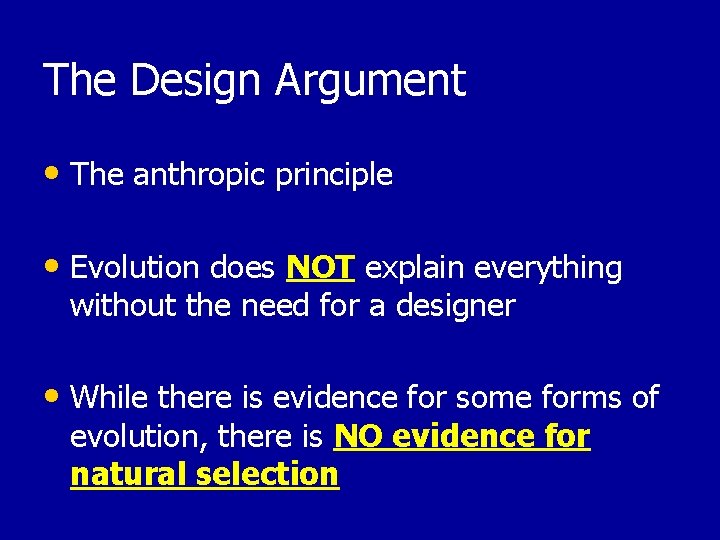 The Design Argument

• The anthropic principle

• Evolution does NOT explain everything without the need for a designer

• While there is evidence for some forms of evolution, there is NO evidence for natural selection